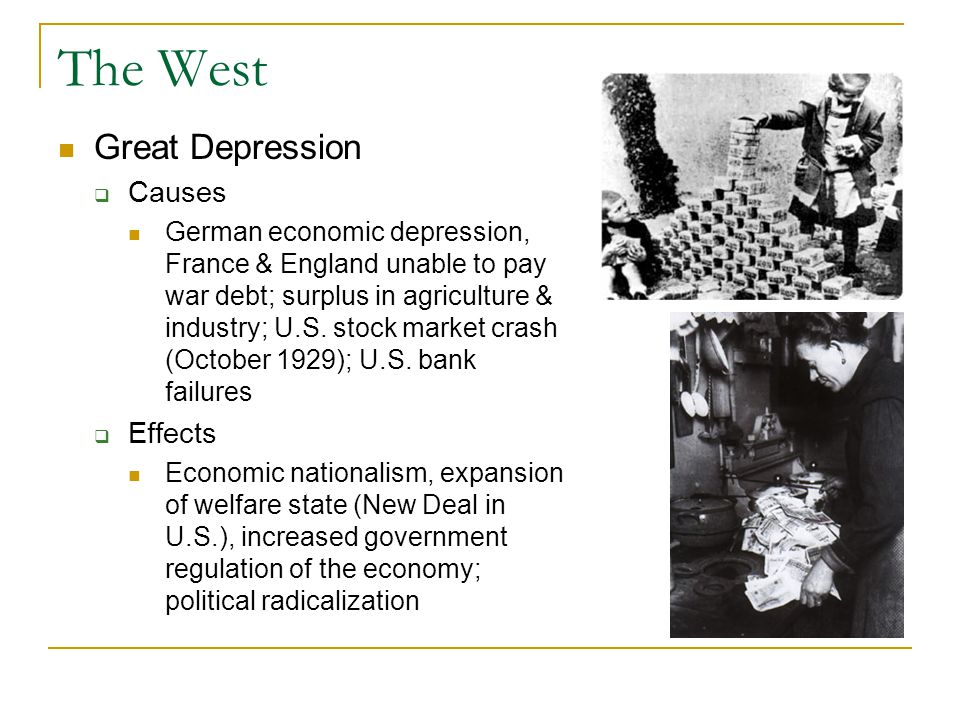 The West

Great Depression

Causes

German economic depression, France & England unable to pay war debt; surplus in agriculture & industry; U.S. stock market crash (October 1929); U.S. bank failures

Effects

Economic nationalism, expansion of welfare state (New Deal in U.S.), increased government regulation of the economy; political radicalization